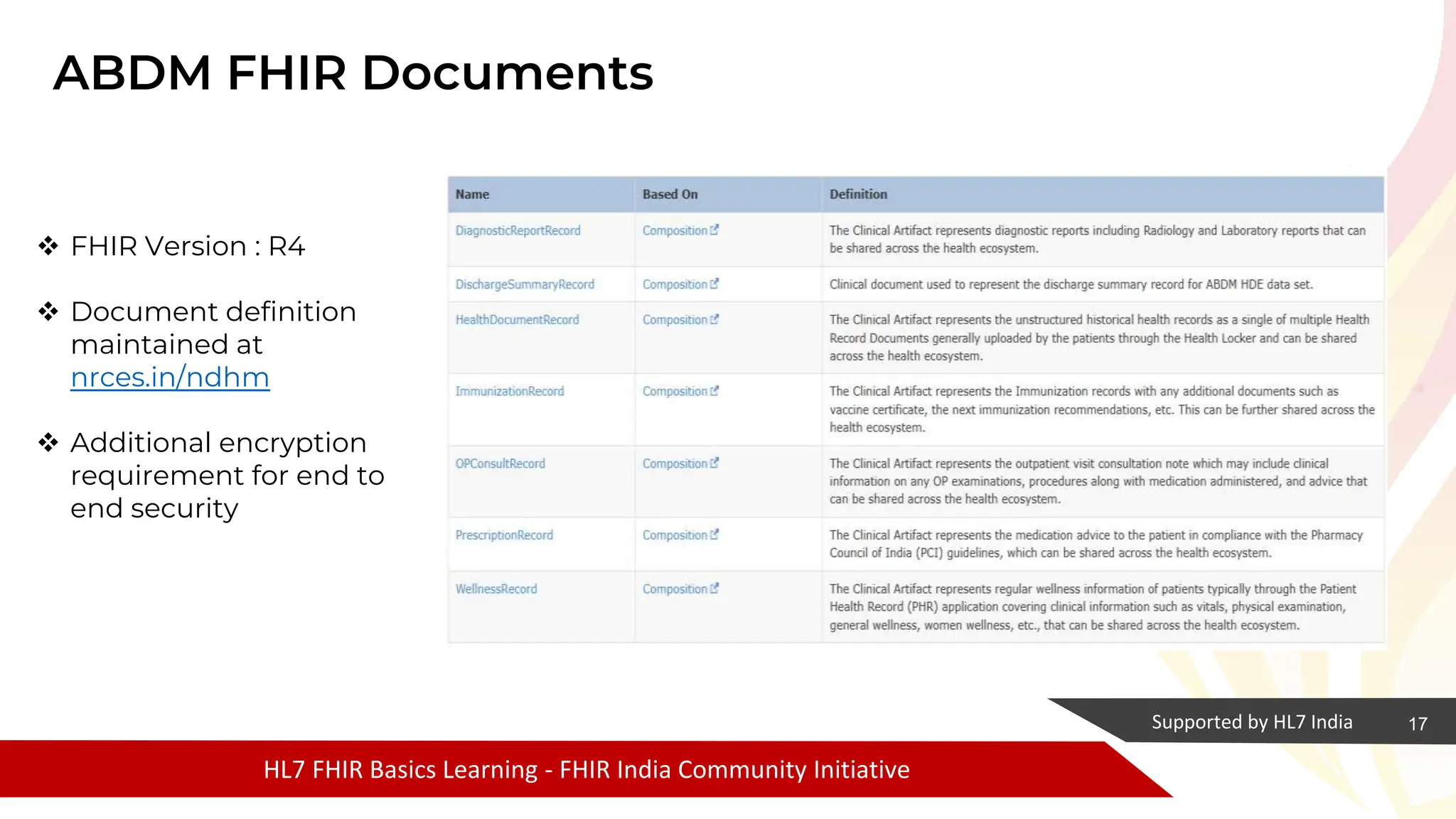 ABDM FHIR Documents

❖ FHIR Version : R4

❖ Document definition maintained at nrces.in/ndhm

❖ Additional encryption requirement for end to end security

| Name | Based On | Definition |
|---|---|---|
| DiagnosticReportRecord | Composition | The Clinical Artifact represents diagnostic reports including Radiology and Laboratory reports that can be shared across the health ecosystem. |
| DischargeSummaryRecord | Composition | Clinical document used to represent the discharge summary record for ABDM HDE data set. |
| HealthDocumentRecord | Composition | The Clinical Artifact represents the unstructured historical health records as a single of multiple Health Record Documents generally uploaded by the patients through the Health Locker and can be shared across the health ecosystem. |
| ImmunizationRecord | Composition | The Clinical Artifact represents the Immunization records with any additional documents such as vaccine certificate, the next immunization recommendations, etc. This can be further shared across the health ecosystem. |
| OPConsultRecord | Composition | The Clinical Artifact represents the outpatient visit consultation note which may include clinical information on any OP examinations, procedures along with medication administered, and advice that can be shared across the health ecosystem. |
| PrescriptionRecord | Composition | The Clinical Artifact represents the medication advice to the patient in compliance with the Pharmacy Council of India (PCI) guidelines, which can be shared across the health ecosystem. |
| WellnessRecord | Composition | The Clinical Artifact represents regular wellness information of patients typically through the Patient Health Record (PHR) application covering clinical information such as vitals, physical examination, general wellness, women wellness, etc., that can be shared across the health ecosystem. |

Supported by HL7 India 17

HL7 FHIR Basics Learning - FHIR India Community Initiative